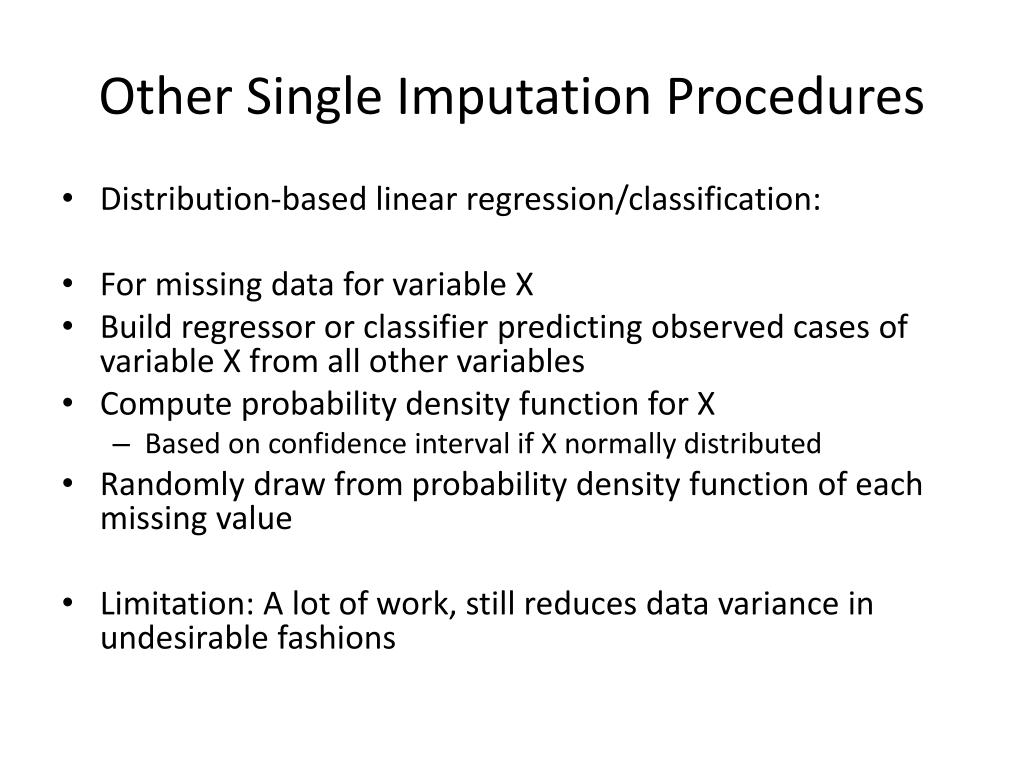 Other Single Imputation Procedures

• Distribution-based linear regression/classification:

• For missing data for variable X
• Build regressor or classifier predicting observed cases of variable X from all other variables
• Compute probability density function for X
  – Based on confidence interval if X normally distributed
• Randomly draw from probability density function of each missing value

• Limitation: A lot of work, still reduces data variance in undesirable fashions